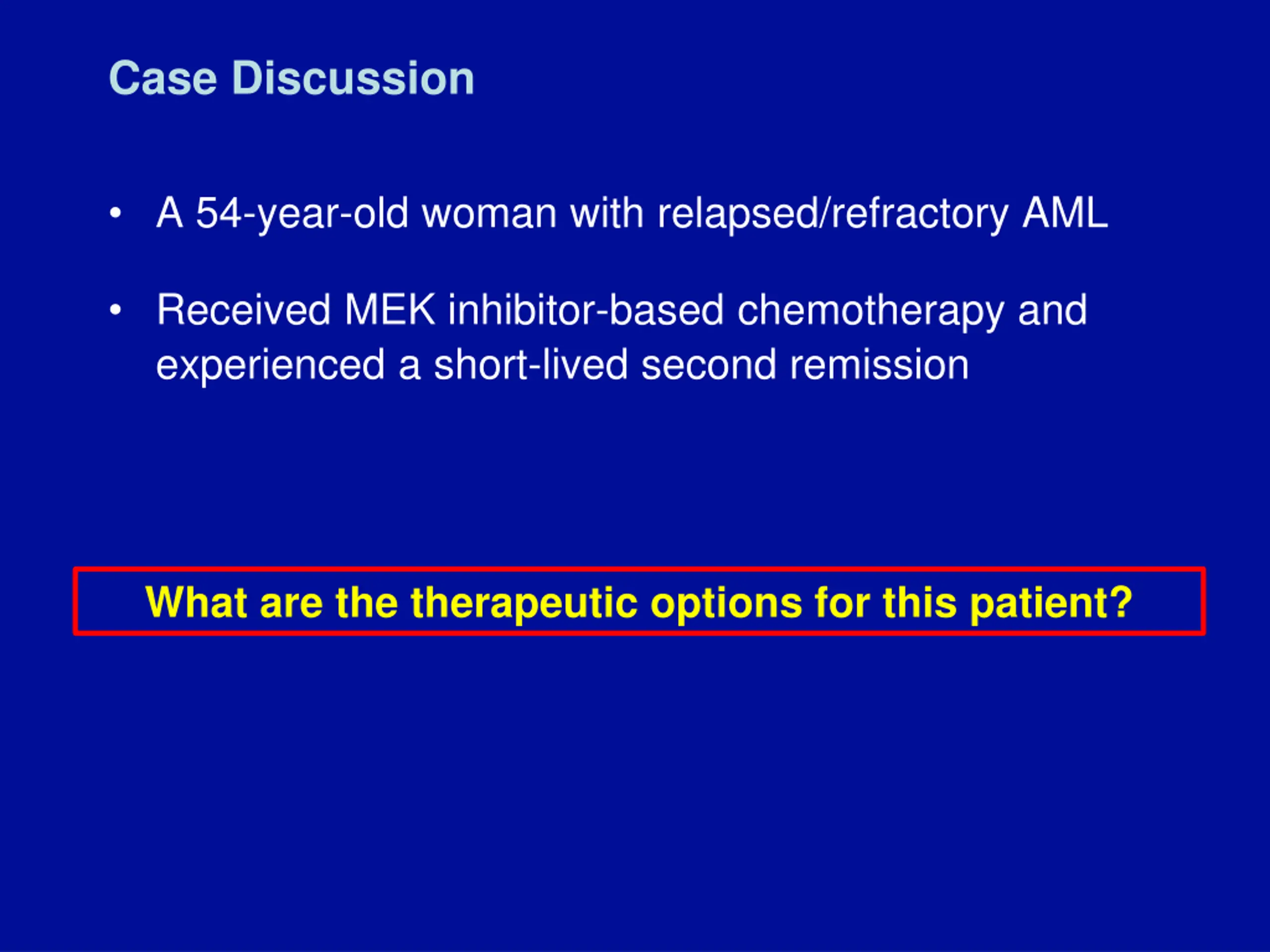 Case Discussion

• A 54-year-old woman with relapsed/refractory AML

• Received MEK inhibitor-based chemotherapy and experienced a short-lived second remission

What are the therapeutic options for this patient?